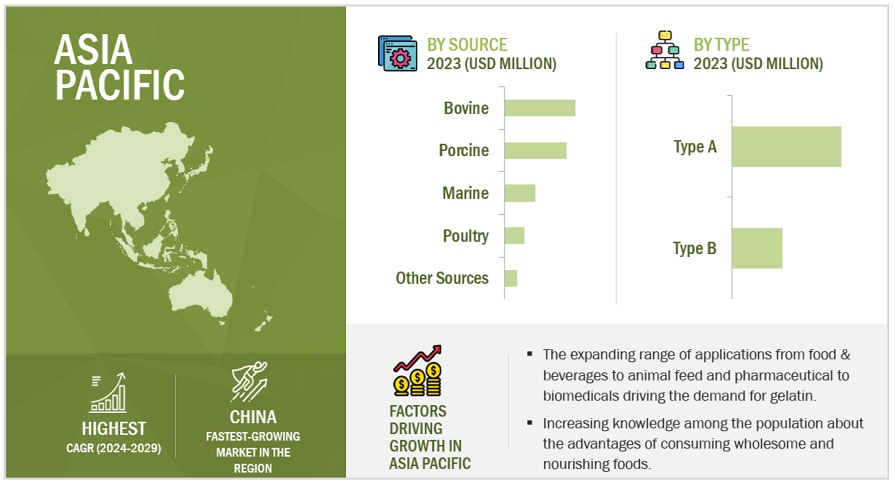 ASIA PACIFIC

HIGHEST
CAGR (2024-2029)

CHINA
FASTEST-GROWING MARKET IN THE REGION

BY SOURCE
2023 (USD MILLION)

Bovine
Porcine
Marine
Poultry
Other Sources

BY TYPE
2023 (USD MILLION)

Type A
Type B

FACTORS DRIVING GROWTH IN ASIA PACIFIC

▪ The expanding range of applications from food & beverages to animal feed and pharmaceutical to biomedicals driving the demand for gelatin.

▪ Increasing knowledge among the population about the advantages of consuming wholesome and nourishing foods.